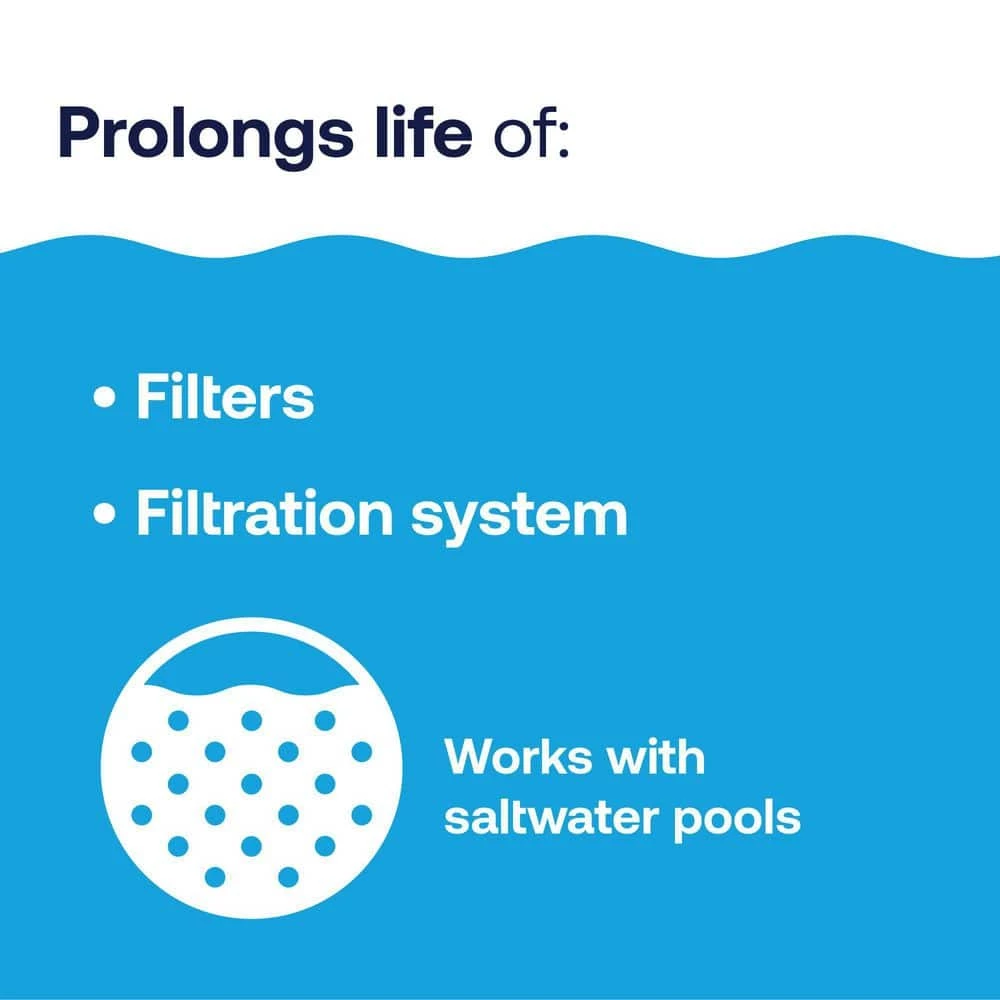 Prolongs life of:

• Filters

• Filtration system

Works with saltwater pools